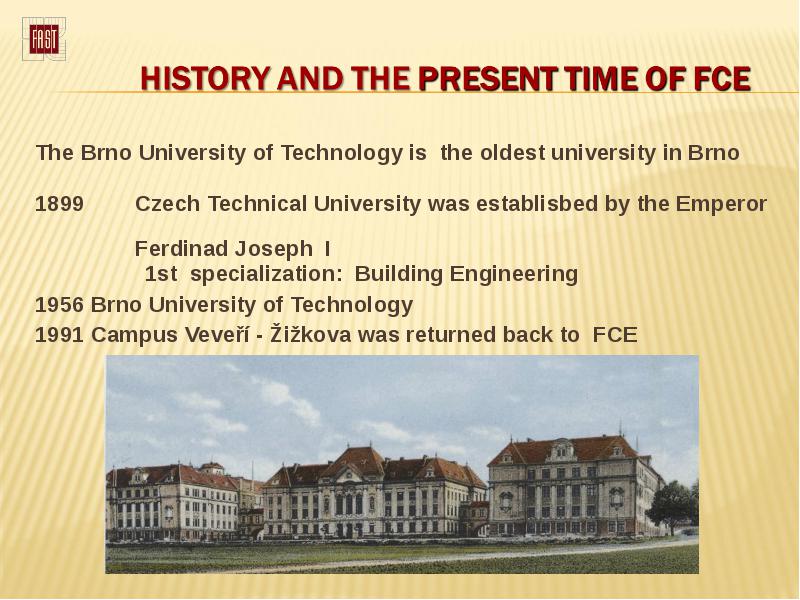 FAST

HISTORY AND THE PRESENT TIME OF FCE

The Brno University of Technology is the oldest university in Brno

1899 Czech Technical University was establisbed by the Emperor Ferdinad Joseph I
1st specialization: Building Engineering
1956 Brno University of Technology
1991 Campus Veveří - Žižkova was returned back to FCE